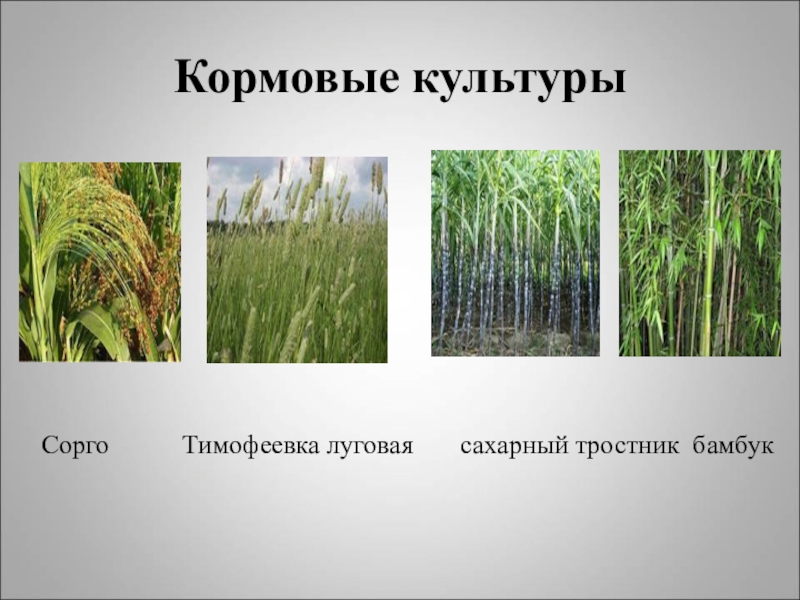 Кормовые культуры

Сорго Тимофеевка луговая сахарный тростник бамбук